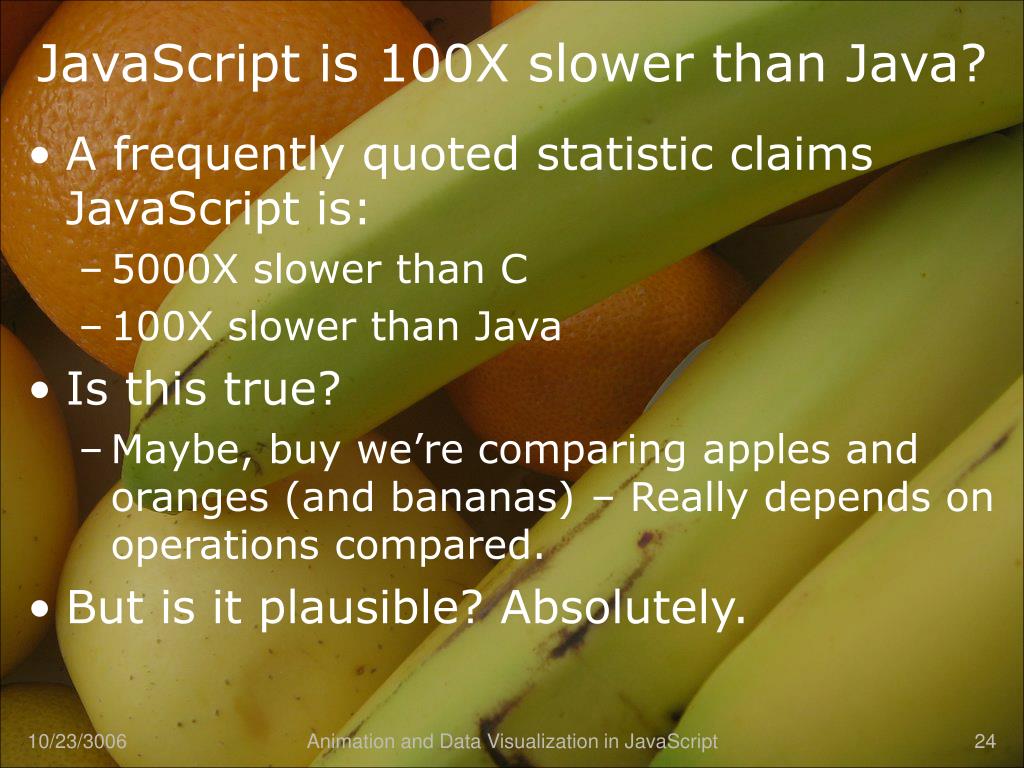 JavaScript is 100X slower than Java?

• A frequently quoted statistic claims JavaScript is:
 – 5000X slower than C
 – 100X slower than Java
• Is this true?
 – Maybe, buy we're comparing apples and oranges (and bananas) – Really depends on operations compared.
• But is it plausible? Absolutely.

10/23/3006 Animation and Data Visualization in JavaScript 24